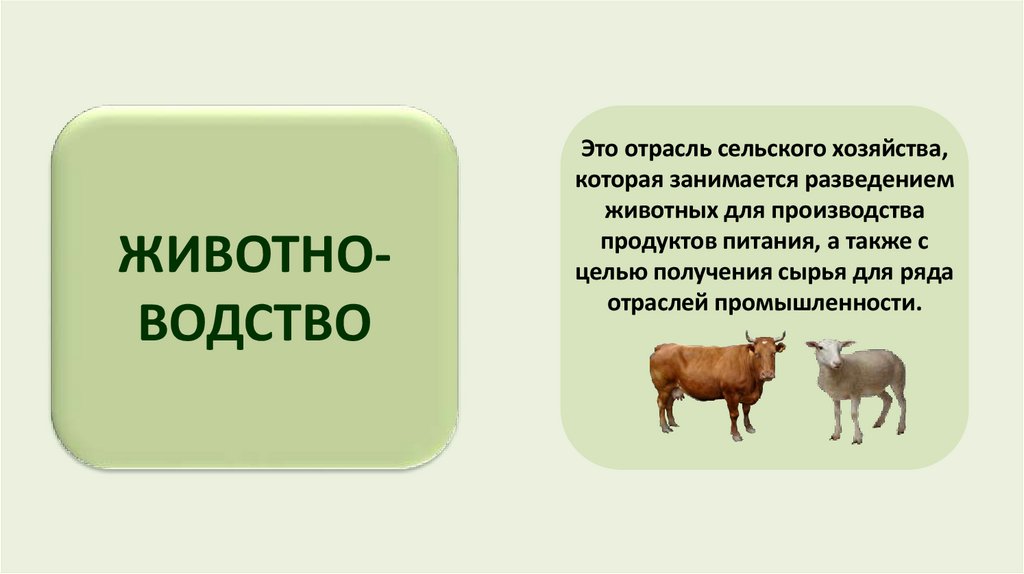 ЖИВОТНОВОДСТВО

Это отрасль сельского хозяйства, которая занимается разведением животных для производства продуктов питания, а также с целью получения сырья для ряда отраслей промышленности.